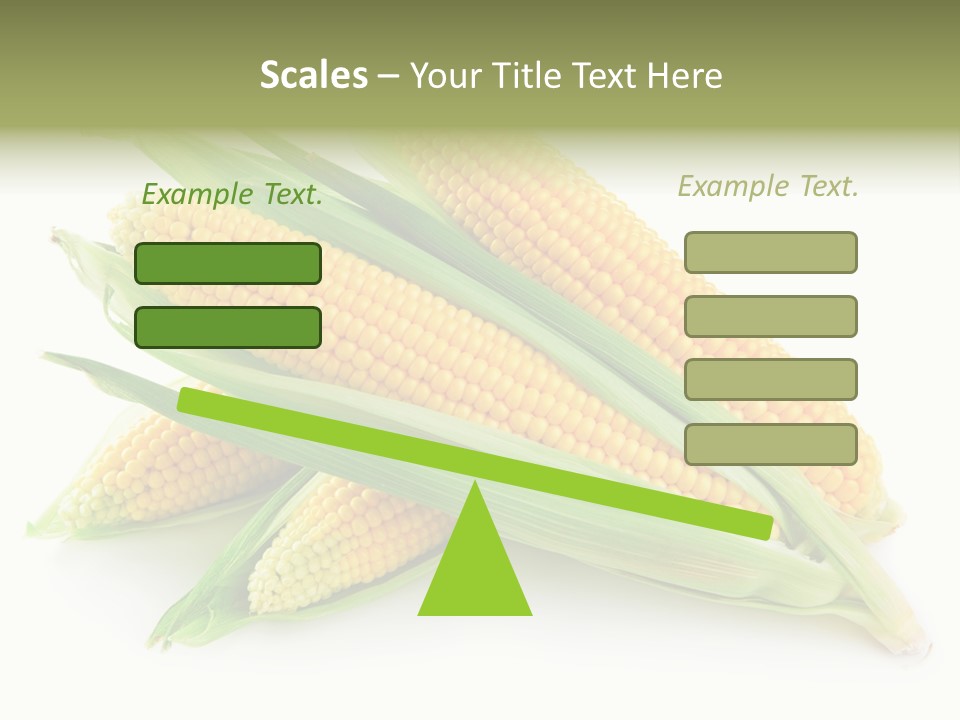 Scales – Your Title Text Here

Example Text.

Example Text.